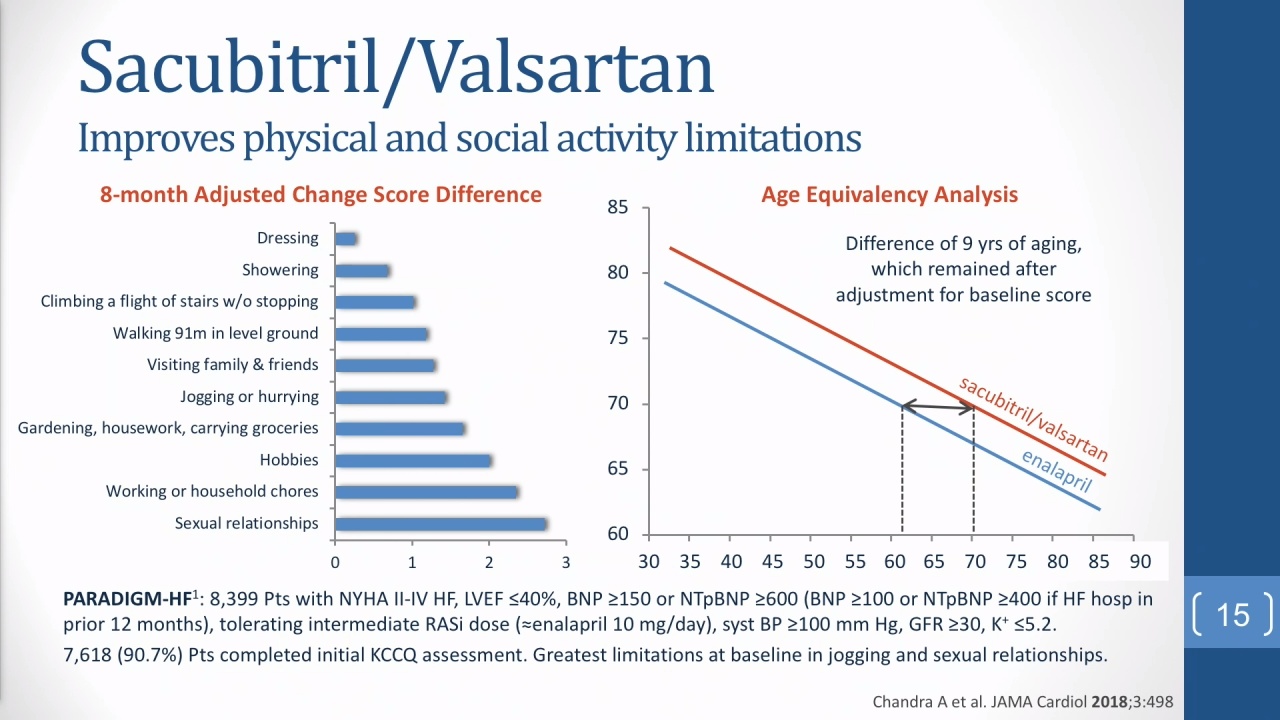 Sacubitril/Valsartan
Improves physical and social activity limitations

8-month Adjusted Change Score Difference

Dressing
Showering
Climbing a flight of stairs w/o stopping
Walking 91m in level ground
Visiting family & friends
Jogging or hurrying
Gardening, housework, carrying groceries
Hobbies
Working or household chores
Sexual relationships

0 1 2 3

Age Equivalency Analysis

85
80
75
70
65
60

Difference of 9 yrs of aging, which remained after adjustment for baseline score

sacubitril/valsartan
enalapril

30 35 40 45 50 55 60 65 70 75 80 85 90

**PARADIGM-HF**$^1$: 8,399 Pts with NYHA II-IV HF, LVEF ≤40%, BNP ≥150 or NTpBNP ≥600 (BNP ≥100 or NTpBNP ≥400 if HF hosp in prior 12 months), tolerating intermediate RASi dose (≈enalapril 10 mg/day), syst BP ≥100 mm Hg, GFR ≥30, K$^+$ ≤5.2.

7,618 (90.7%) Pts completed initial KCCQ assessment. Greatest limitations at baseline in jogging and sexual relationships.

15

Chandra A et al. JAMA Cardiol **2018**;3:498